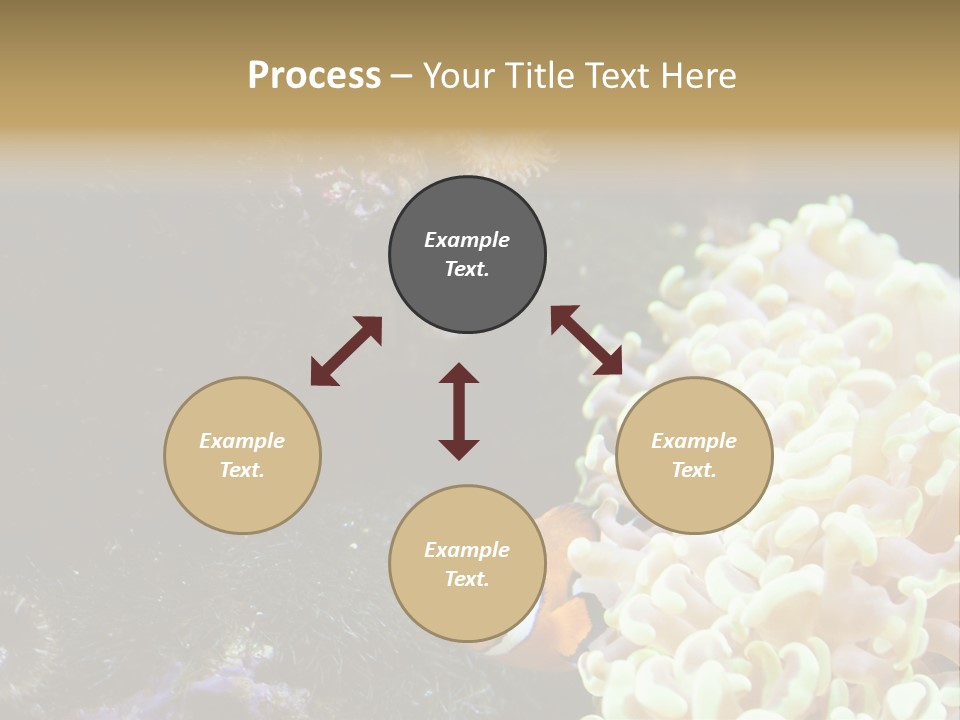 Process – Your Title Text Here

Example Text.

Example Text.

Example Text.

Example Text.